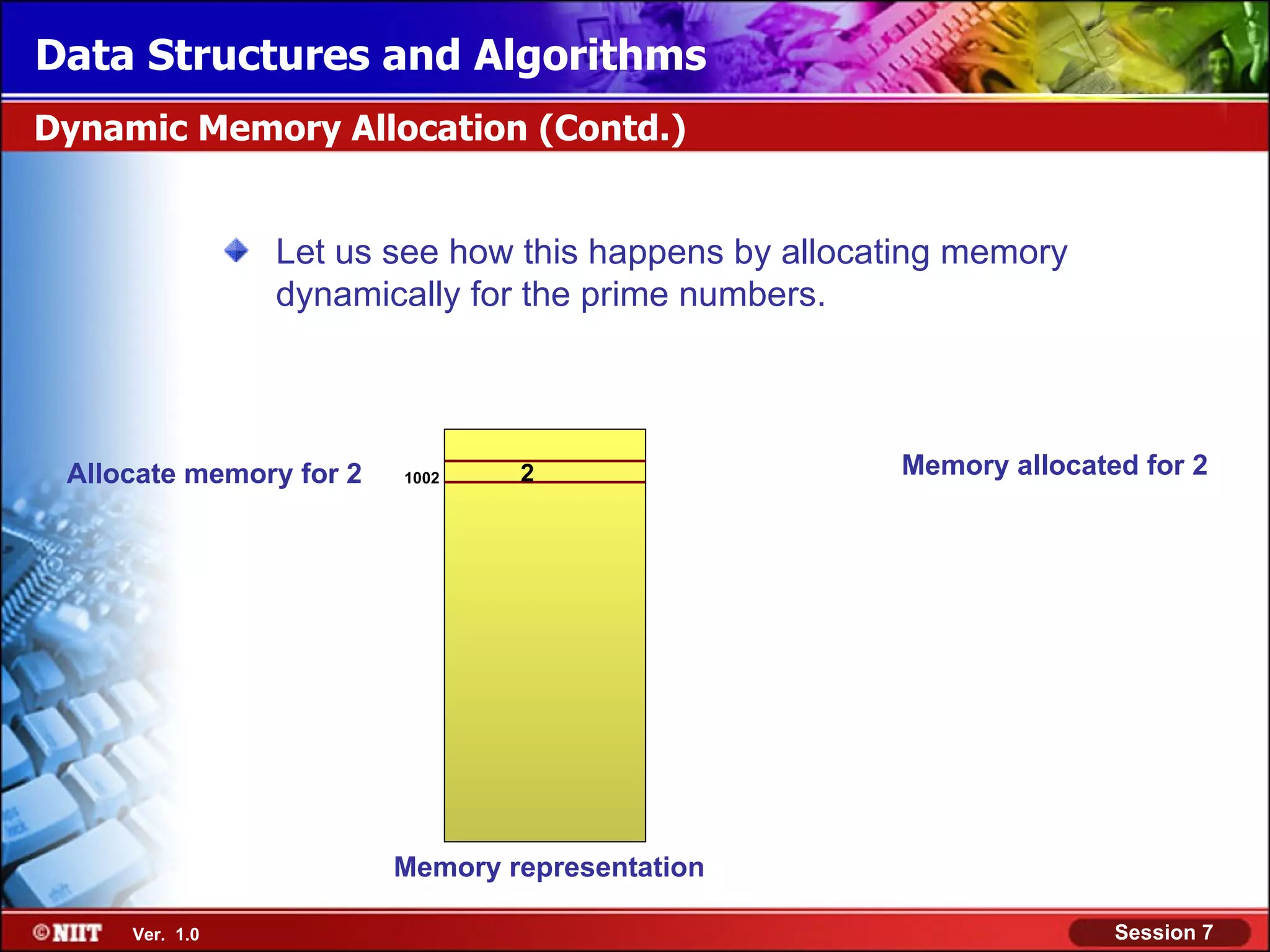 Data Structures and Algorithms

Dynamic Memory Allocation (Contd.)

Let us see how this happens by allocating memory dynamically for the prime numbers.

Allocate memory for 2

1002

2

Memory allocated for 2

Memory representation

©NIIT Ver. 1.0

Session 7